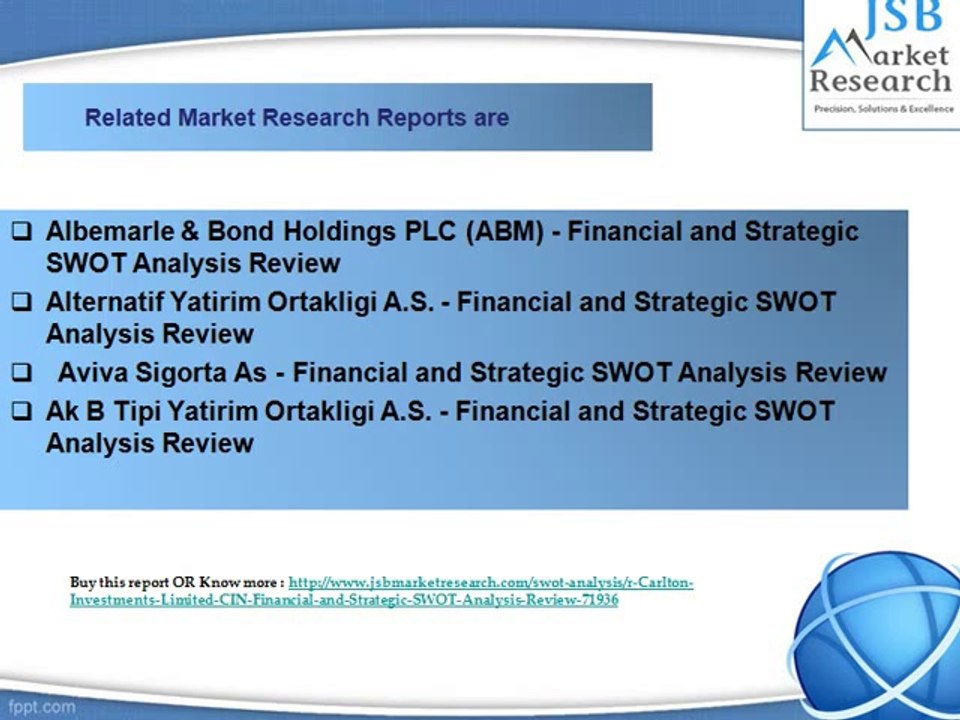 JSB Market Research
Precision, Solutions & Excellence

Related Market Research Reports are

❑ Albemarle & Bond Holdings PLC (ABM) - Financial and Strategic SWOT Analysis Review
❑ Alternatif Yatirim Ortakligi A.S. - Financial and Strategic SWOT Analysis Review
❑ Aviva Sigorta As - Financial and Strategic SWOT Analysis Review
❑ Ak B Tipi Yatirim Ortakligi A.S. - Financial and Strategic SWOT Analysis Review

Buy this report OR Know more : http://www.jsbmarketresearch.com/swot-analysis/r-Carlton-Investments-Limited-CIN-Financial-and-Strategic-SWOT-Analysis-Review-71936

fppt.com